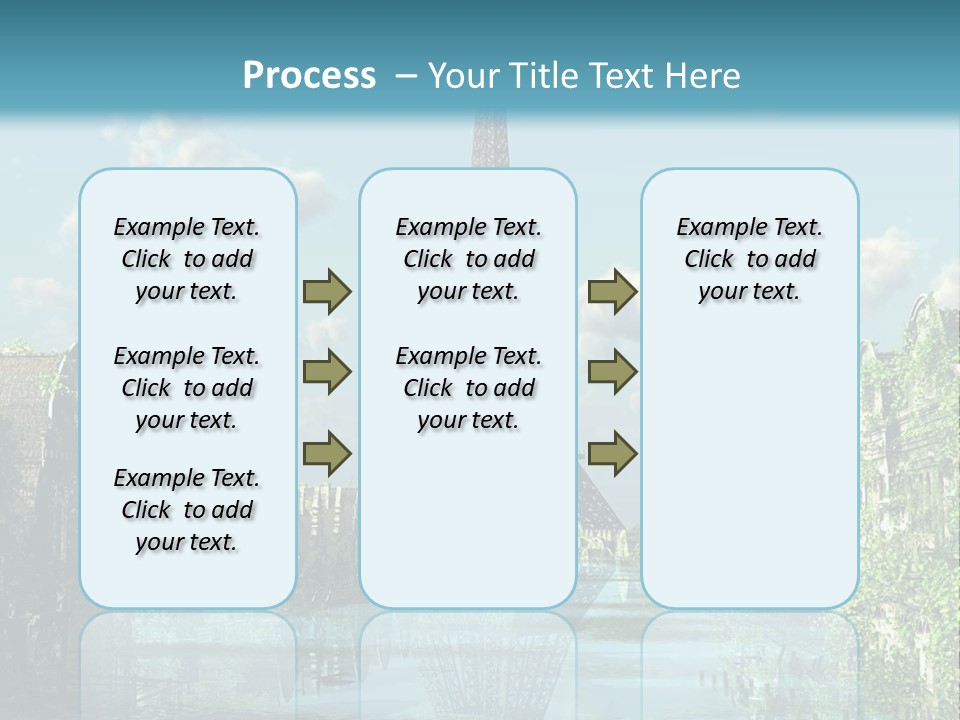 Process – Your Title Text Here

Example Text. Click to add your text.

Example Text. Click to add your text.

Example Text. Click to add your text.

Example Text. Click to add your text.

Example Text. Click to add your text.

Example Text. Click to add your text.